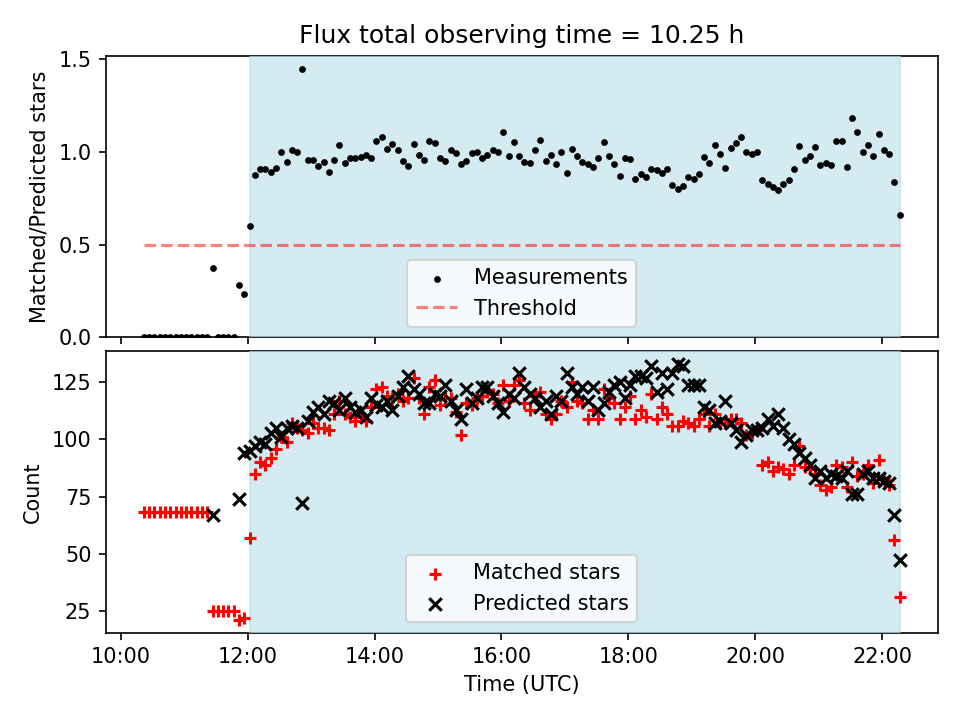 Flux total observing time = 10.25 h

Matched/Predicted stars

1.5
1.0
0.5
0.0

Measurements
Threshold

Count

125
100
75
50
25

Matched stars
Predicted stars

10:00
12:00
14:00
16:00
18:00
20:00
22:00

Time (UTC)